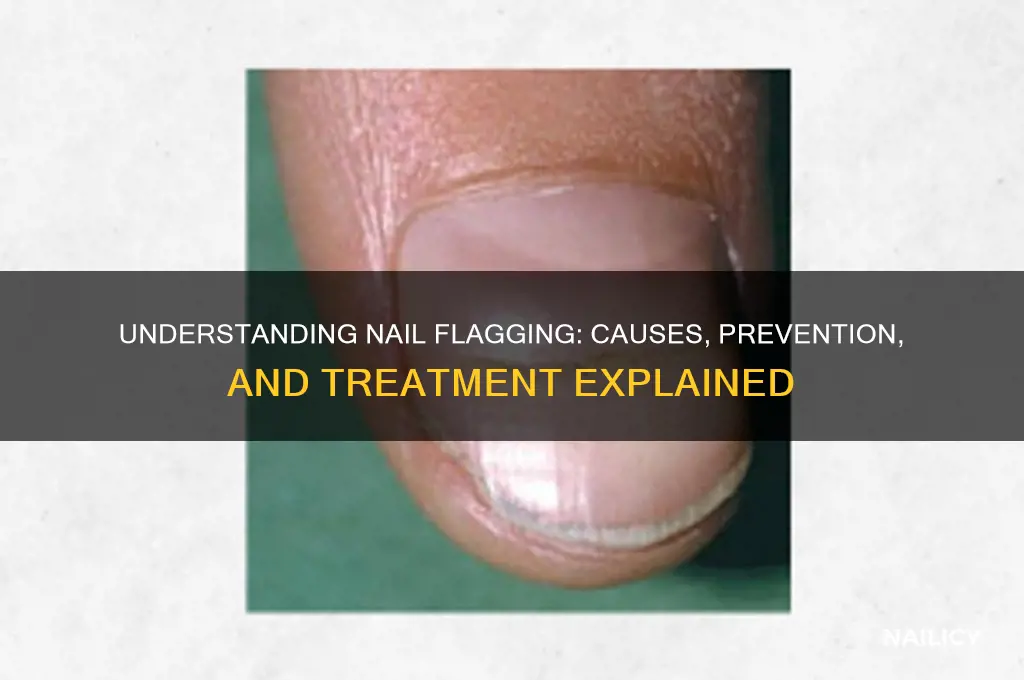 UNDERSTANDING NAIL FLAGGING: CAUSES, PREVENTION, AND TREATMENT EXPLAINED

NAILICY